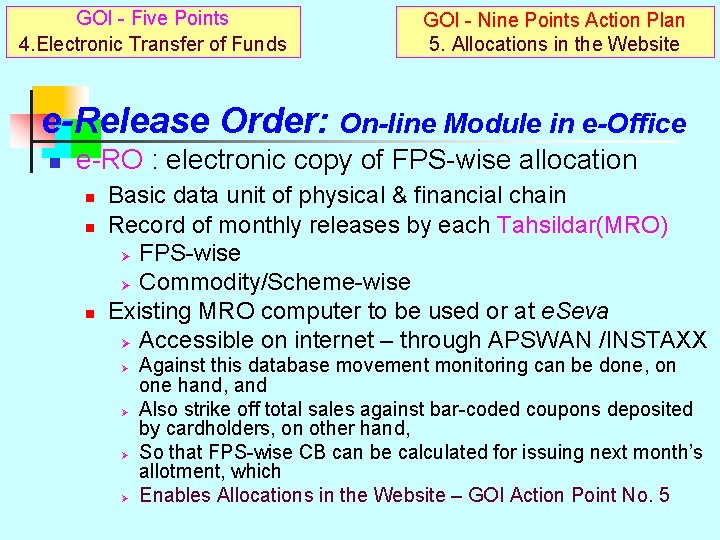 GOI - Five Points
4.Electronic Transfer of Funds

GOI - Nine Points Action Plan
5. Allocations in the Website

e-Release Order: On-line Module in e-Office

e-RO : electronic copy of FPS-wise allocation

Basic data unit of physical & financial chain

Record of monthly releases by each Tahsildar(MRO)

FPS-wise

Commodity/Scheme-wise

Existing MRO computer to be used or at eSeva

Accessible on internet – through APSWAN /INSTAXX

Against this database movement monitoring can be done, on one hand, and

Also strike off total sales against bar-coded coupons deposited by cardholders, on other hand,

So that FPS-wise CB can be calculated for issuing next month's allotment, which

Enables Allocations in the Website – GOI Action Point No. 5